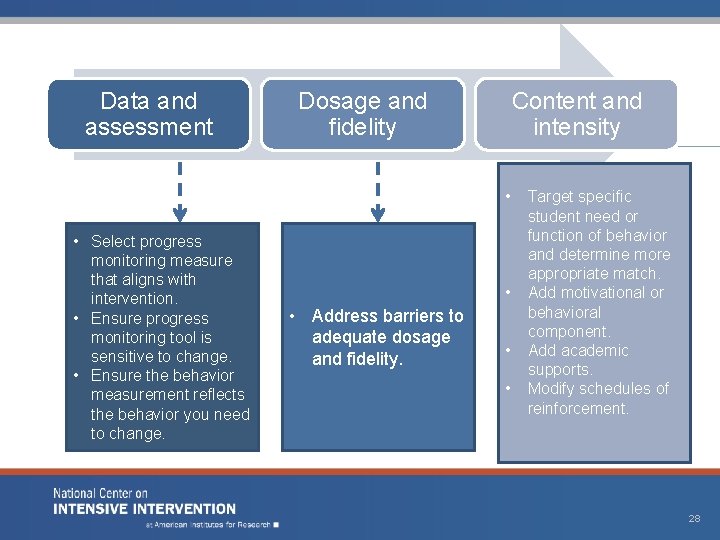 Data and assessment

Dosage and fidelity

Content and intensity

• Select progress monitoring measure that aligns with intervention.
• Ensure progress monitoring tool is sensitive to change.
• Ensure the behavior measurement reflects the behavior you need to change.

• Address barriers to adequate dosage and fidelity.

• Target specific student need or function of behavior and determine more appropriate match.
• Add motivational or behavioral component.
• Add academic supports.
• Modify schedules of reinforcement.

National Center on
INTENSIVE INTERVENTION
at American Institutes for Research

28